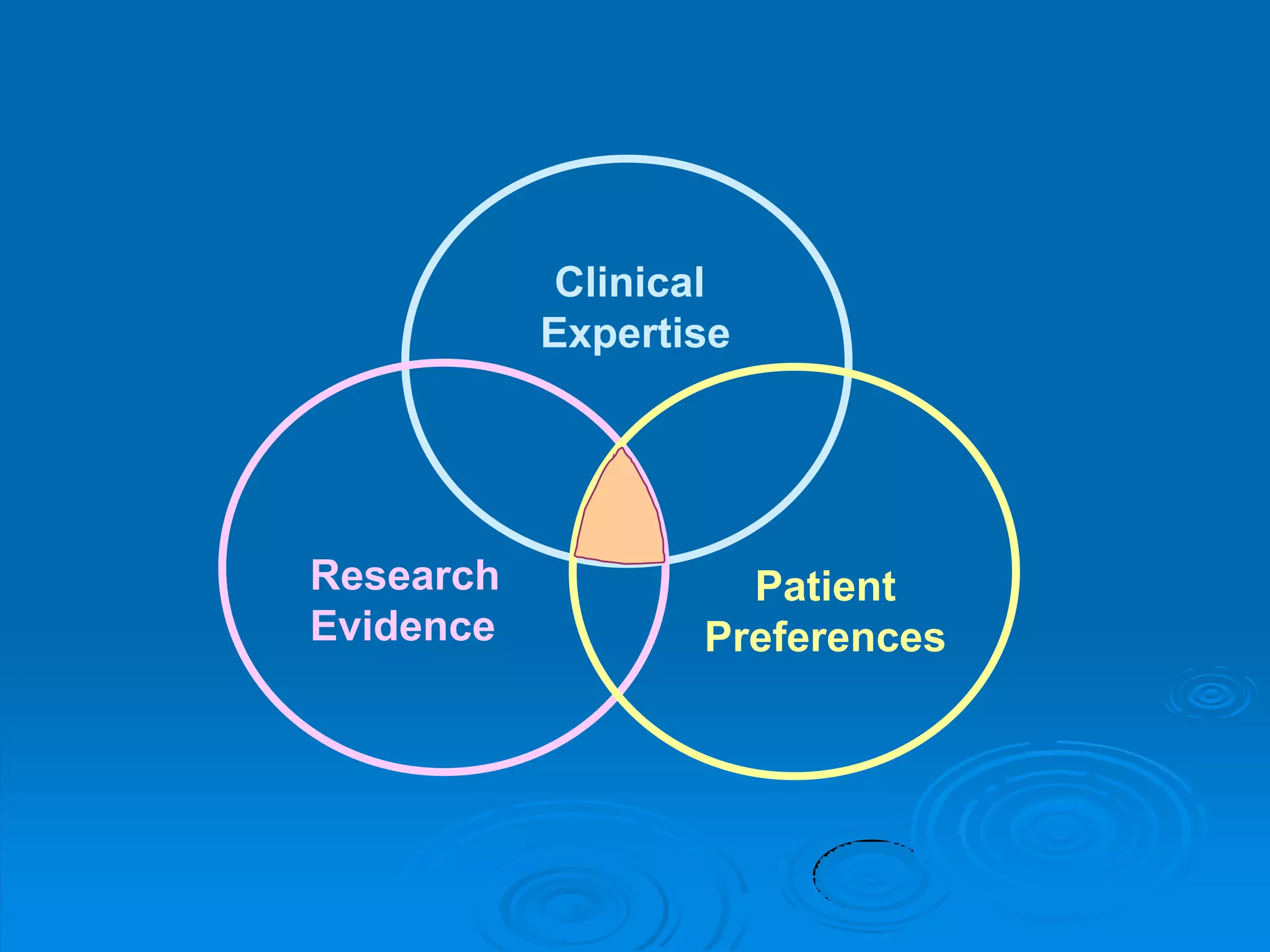 Clinical Expertise

Research Evidence

Patient Preferences